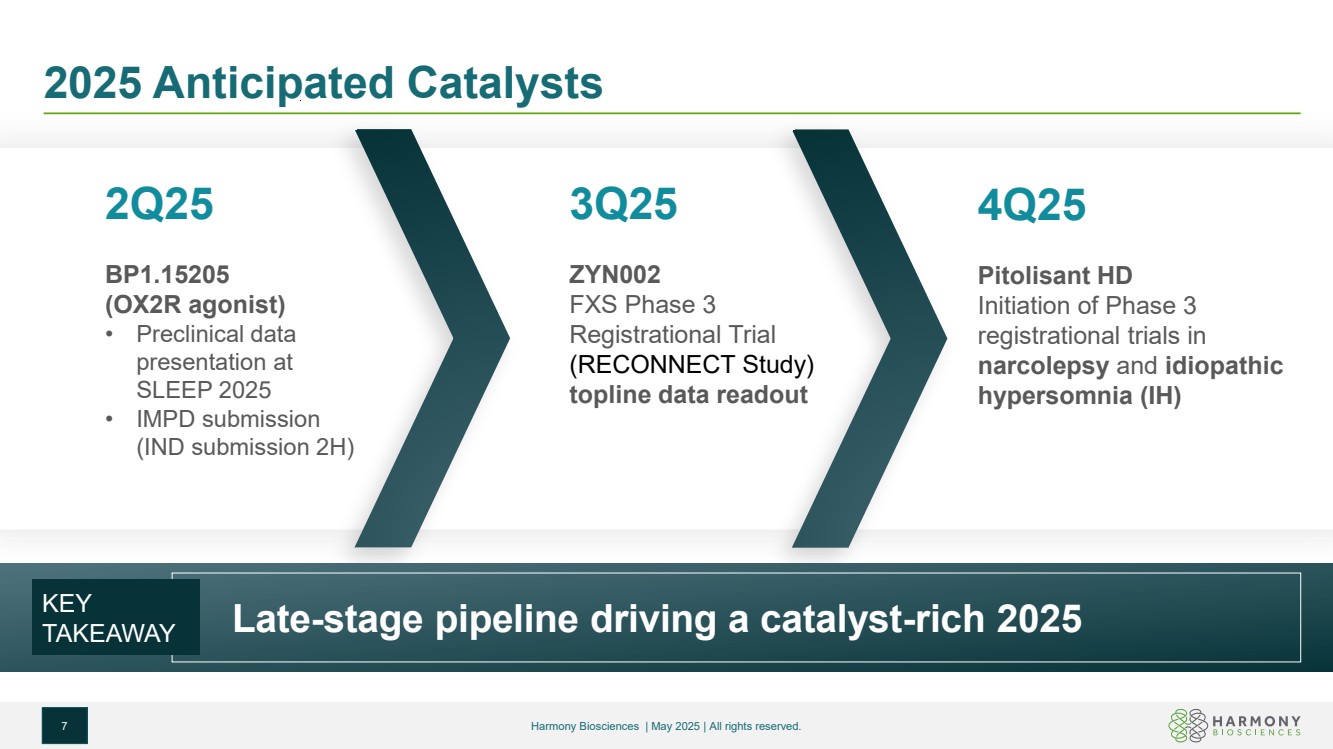 2025 Anticipated Catalysts

2Q25

BP1.15205
(OX2R agonist)
• Preclinical data presentation at SLEEP 2025
• IMPD submission (IND submission 2H)

3Q25

ZYN002
FXS Phase 3 Registrational Trial (RECONNECT Study) topline data readout

4Q25

Pitolisant HD
Initiation of Phase 3 registrational trials in narcolepsy and idiopathic hypersomnia (IH)

KEY TAKEAWAY

Late-stage pipeline driving a catalyst-rich 2025

7

Harmony Biosciences | May 2025 | All rights reserved.

HARMONY BIOSCIENCES